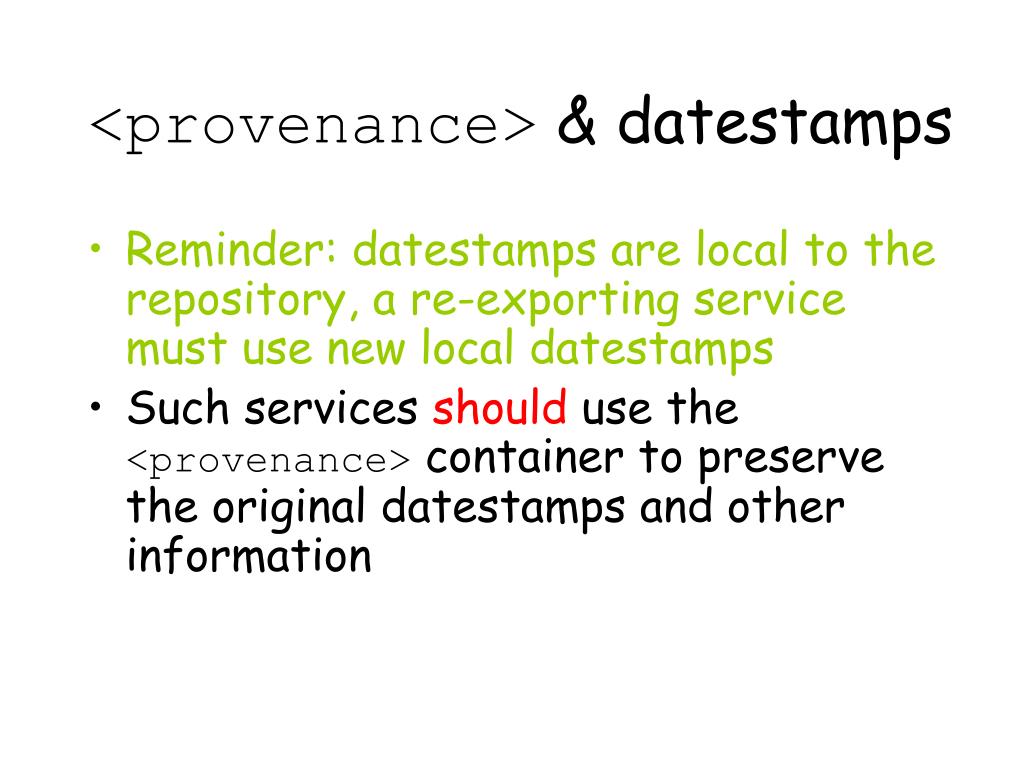 <provenance> & datestamps

• Reminder: datestamps are local to the repository, a re-exporting service must use new local datestamps
• Such services should use the <provenance> container to preserve the original datestamps and other information